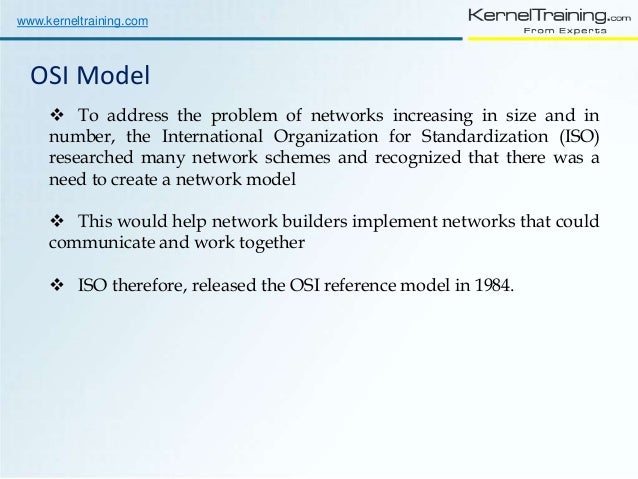 www.kerneltraining.com

KernelTraining.com
From Experts

OSI Model

❖ To address the problem of networks increasing in size and in number, the International Organization for Standardization (ISO) researched many network schemes and recognized that there was a need to create a network model

❖ This would help network builders implement networks that could communicate and work together

❖ ISO therefore, released the OSI reference model in 1984.